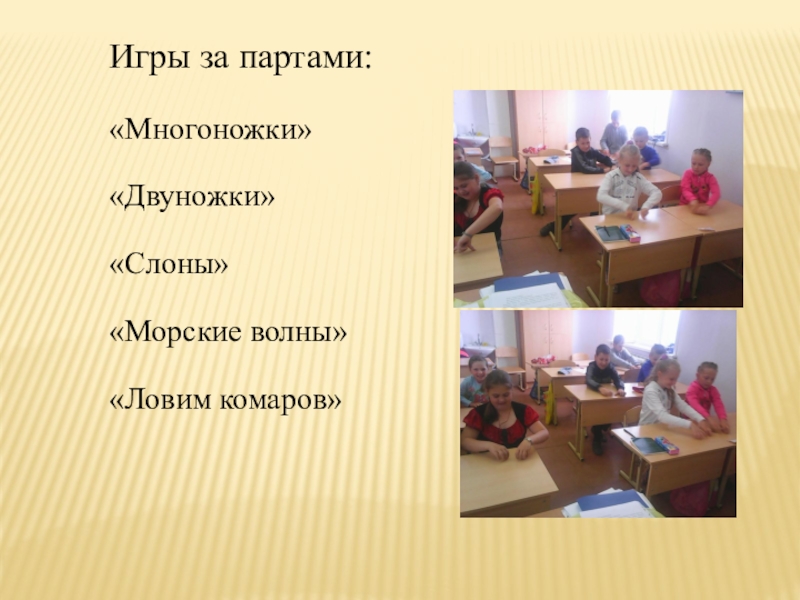 Игры за партами:

«Многоножки»

«Двуножки»

«Слоны»

«Морские волны»

«Ловим комаров»